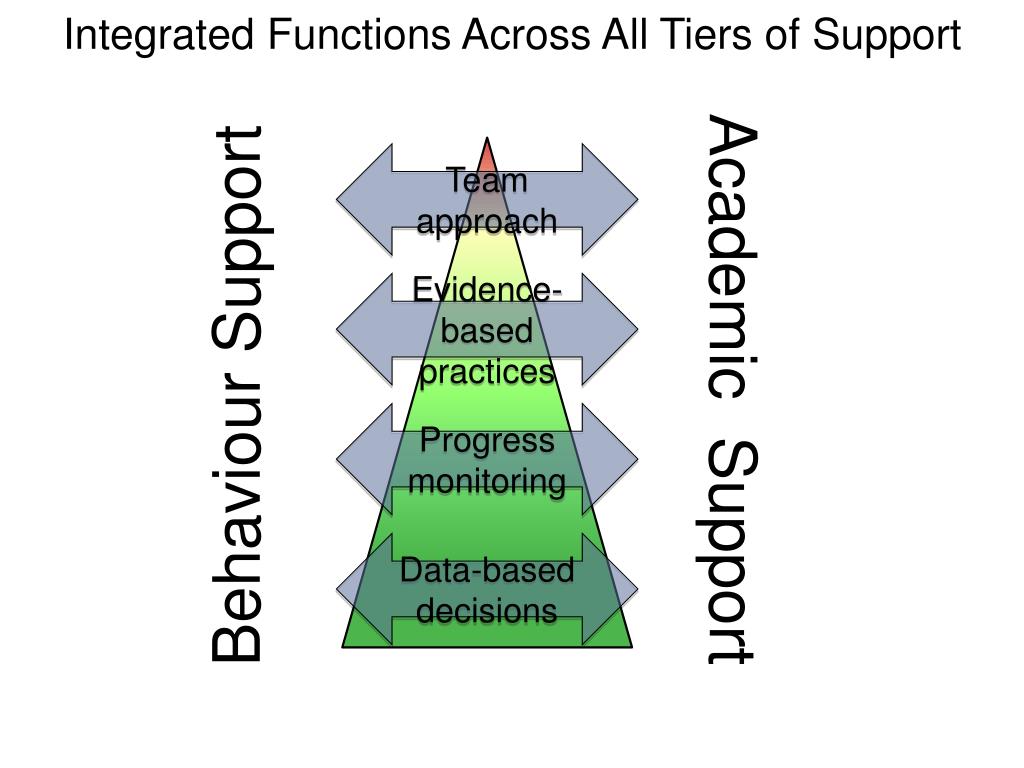 Integrated Functions Across All Tiers of Support

Behaviour Support

Team approach

Evidence-based practices

Progress monitoring

Data-based decisions

Academic Support